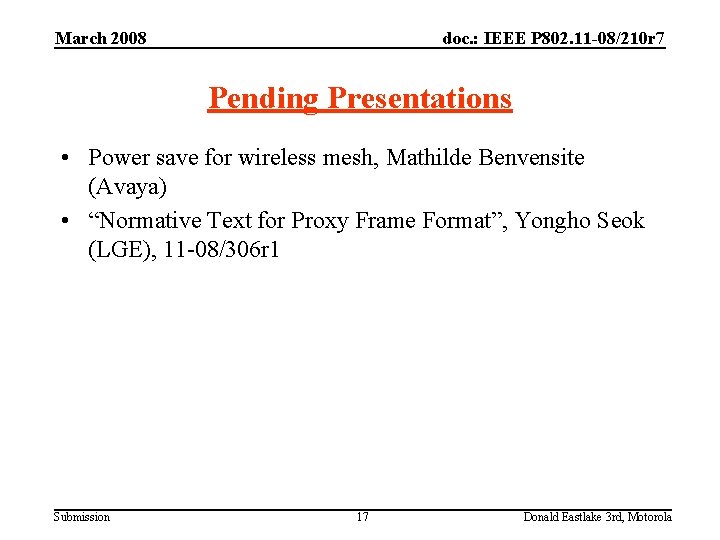 March 2008

doc.: IEEE P802.11-08/210r7

Pending Presentations

• Power save for wireless mesh, Mathilde Benvensite (Avaya)
• “Normative Text for Proxy Frame Format”, Yongho Seok (LGE), 11-08/306r1

Submission

17

Donald Eastlake 3rd, Motorola